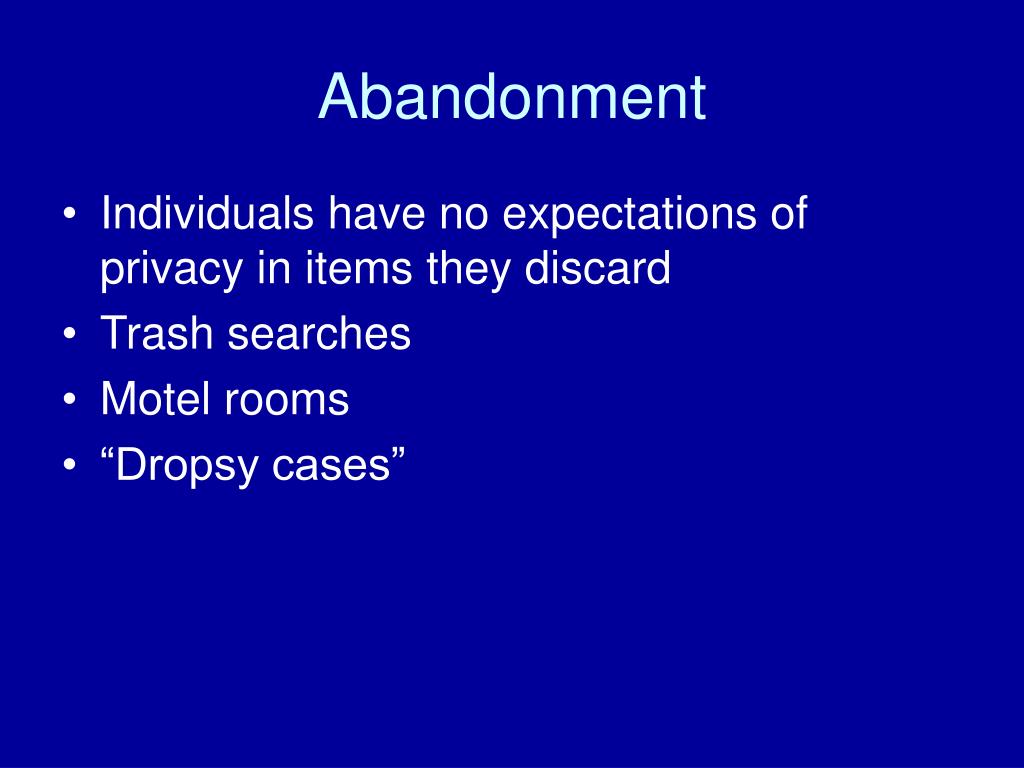 Abandonment

• Individuals have no expectations of privacy in items they discard
• Trash searches
• Motel rooms
• “Dropsy cases”